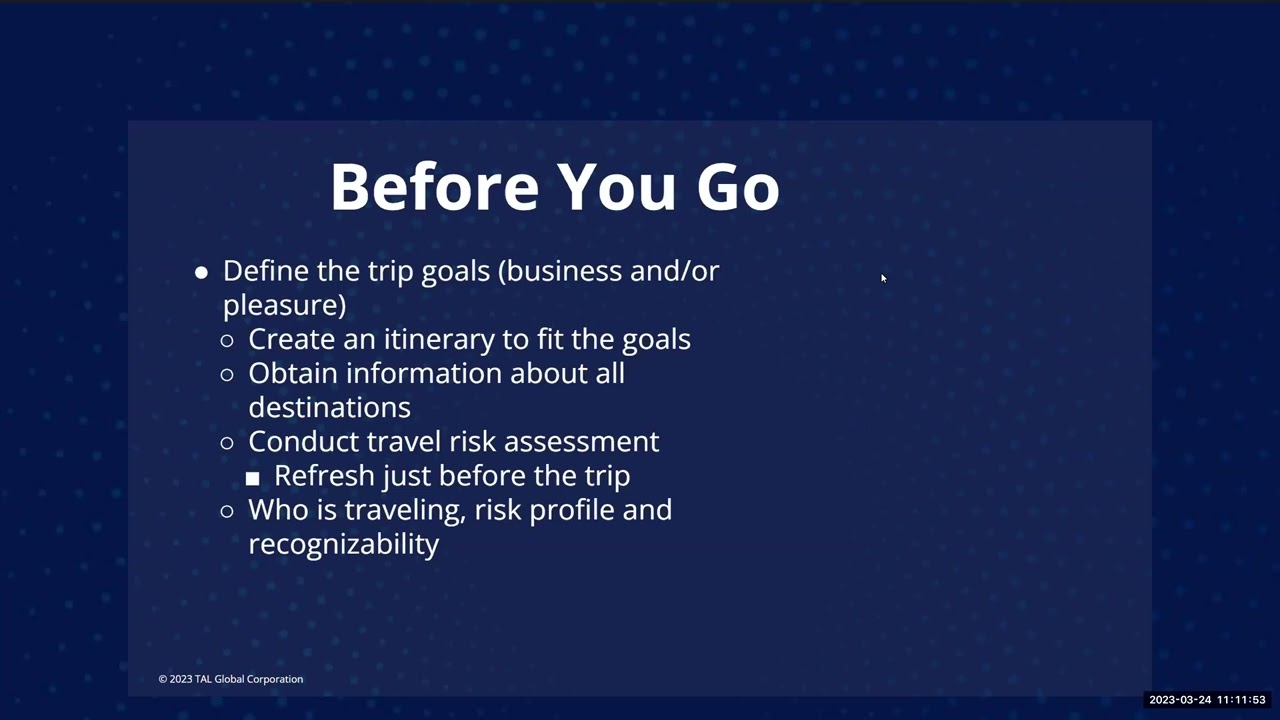 Before You Go

● Define the trip goals (business and/or pleasure)
○ Create an itinerary to fit the goals
○ Obtain information about all destinations
○ Conduct travel risk assessment
■ Refresh just before the trip
○ Who is traveling, risk profile and recognizability

© 2023 TAL Global Corporation

2023-03-24 11:11:53